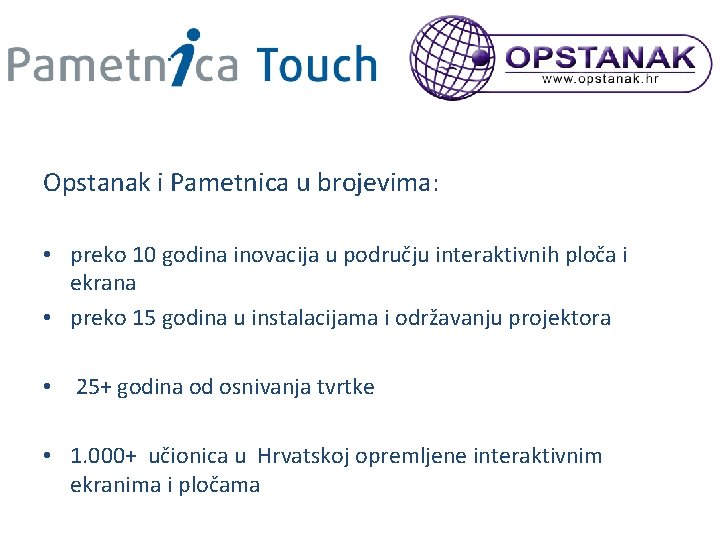 Pametnica Touch

OPSTANAK
www.opstanak.hr

Opstanak i Pametnica u brojevima:

• preko 10 godina inovacija u području interaktivnih ploča i ekrana
• preko 15 godina u instalacijama i održavanju projektora

• 25+ godina od osnivanja tvrtke

• 1.000+ učionica u Hrvatskoj opremljene interaktivnim ekranima i pločama